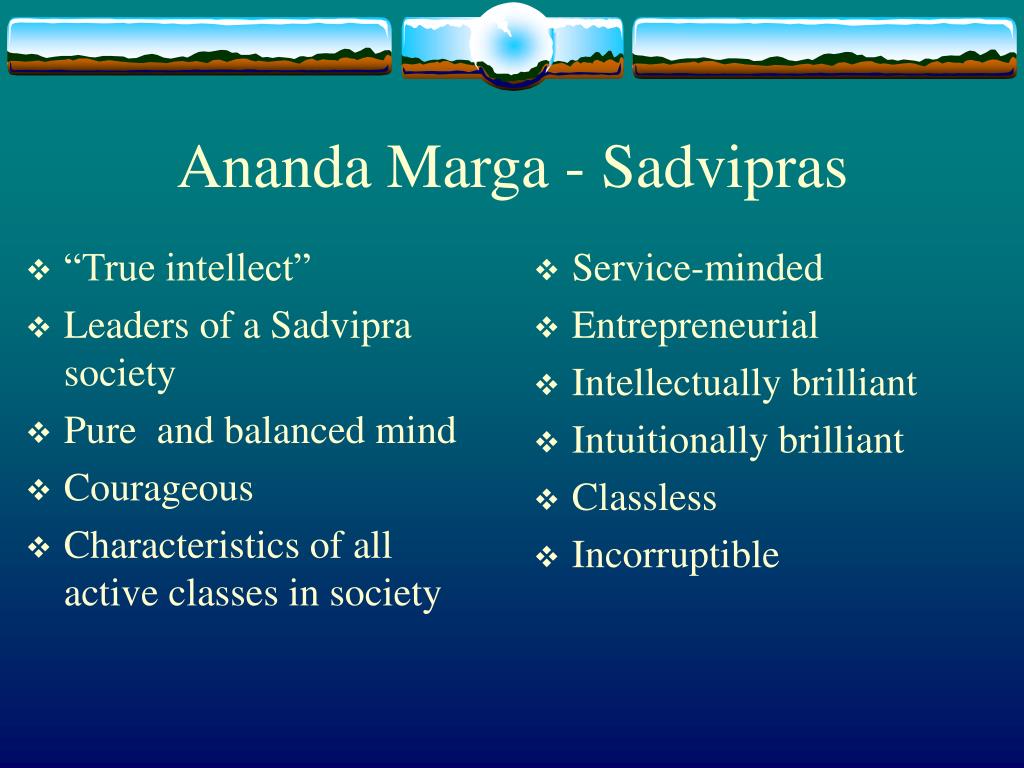 Ananda Marga - Sadvipras

❖ “True intellect”
❖ Leaders of a Sadvipra society
❖ Pure and balanced mind
❖ Courageous
❖ Characteristics of all active classes in society

❖ Service-minded
❖ Entrepreneurial
❖ Intellectually brilliant
❖ Intuitionally brilliant
❖ Classless
❖ Incorruptible